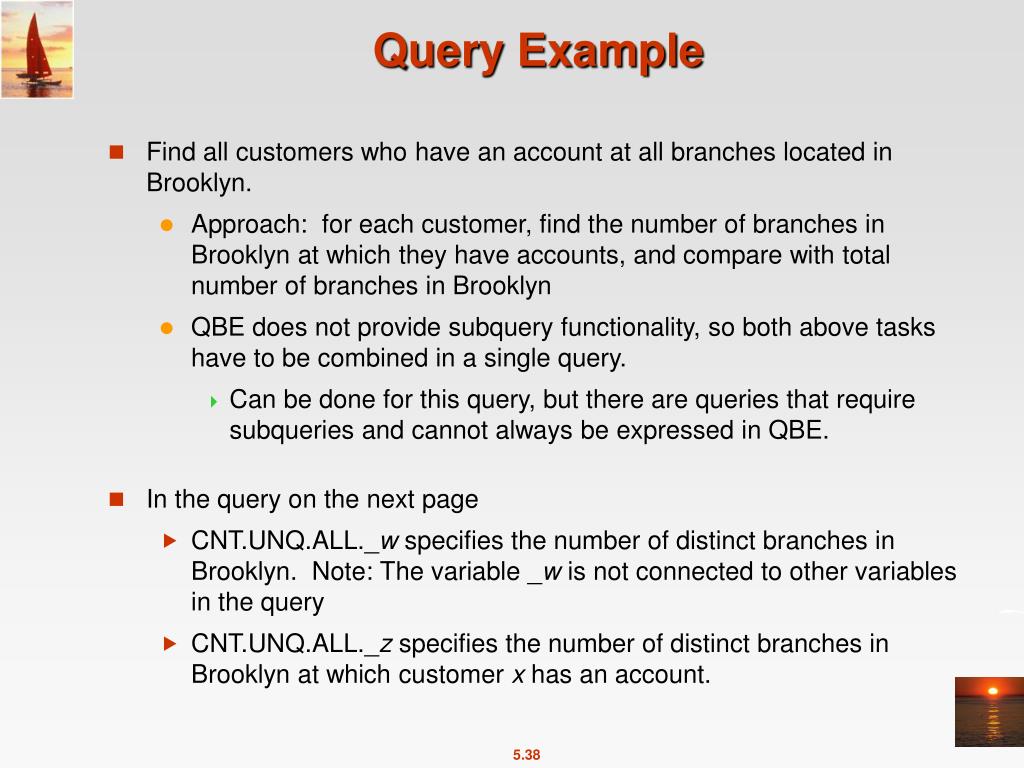 Query Example

Find all customers who have an account at all branches located in Brooklyn.

Approach: for each customer, find the number of branches in Brooklyn at which they have accounts, and compare with total number of branches in Brooklyn

QBE does not provide subquery functionality, so both above tasks have to be combined in a single query.

Can be done for this query, but there are queries that require subqueries and cannot always be expressed in QBE.

In the query on the next page

CNT.UNQ.ALL._w specifies the number of distinct branches in Brooklyn. Note: The variable _w is not connected to other variables in the query

CNT.UNQ.ALL._z specifies the number of distinct branches in Brooklyn at which customer x has an account.

5.38